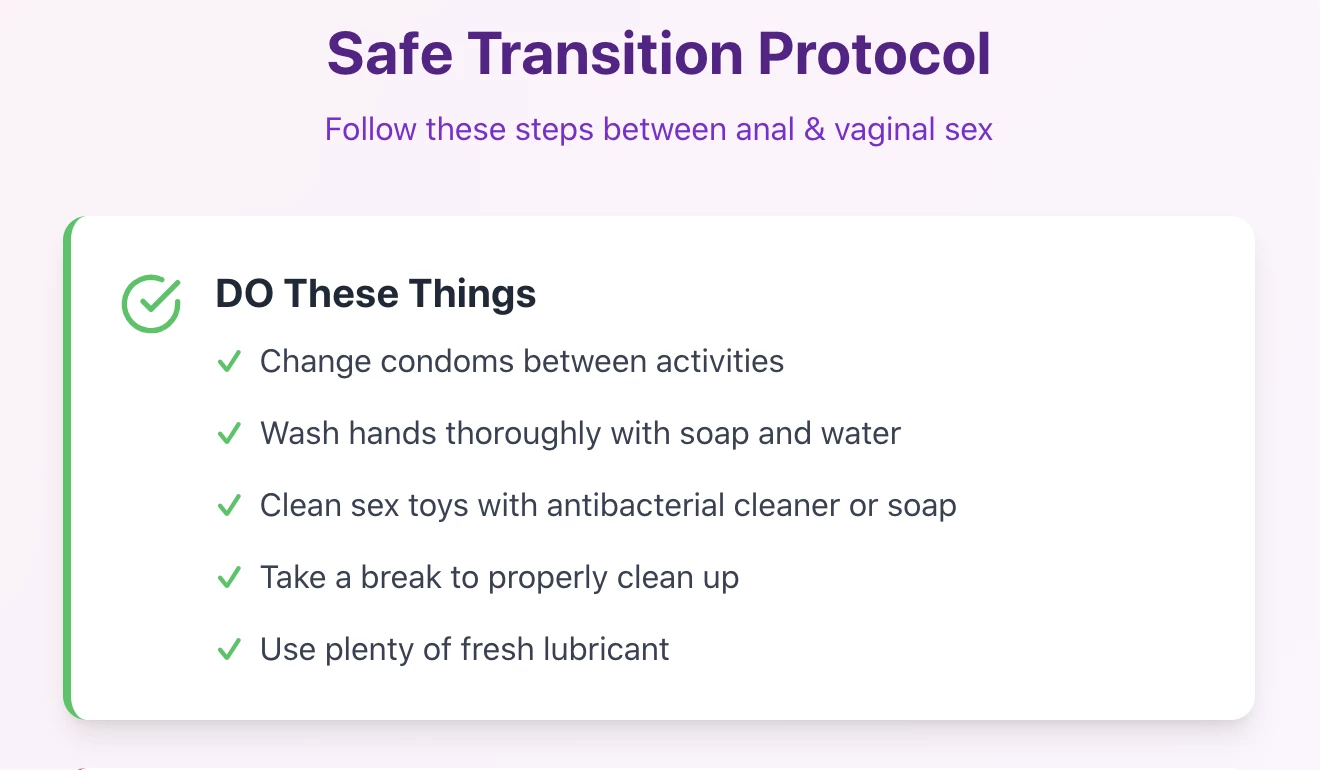 Safe Transition Protocol

Follow these steps between anal & vaginal sex

DO These Things

✓ Change condoms between activities

✓ Wash hands thoroughly with soap and water

✓ Clean sex toys with antibacterial cleaner or soap

✓ Take a break to properly clean up

✓ Use plenty of fresh lubricant